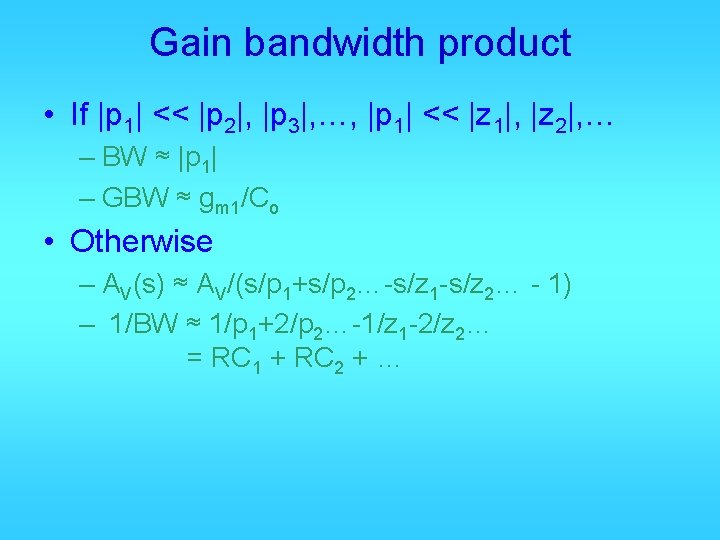 Gain bandwidth product

• If $|p_1| << |p_2|, |p_3|,\ldots, |p_1| << |z_1|, |z_2|,\ldots$

– BW ≈ $|p_1|$

– GBW ≈ $g_{m1}/C_o$

• Otherwise

– $A_V(s) \approx A_V/(s/p_1+s/p_2\ldots-s/z_1-s/z_2\ldots - 1)$

– $1/BW \approx 1/p_1+2/p_2\ldots-1/z_1-2/z_2\ldots$
$= RC_1 + RC_2 + \ldots$